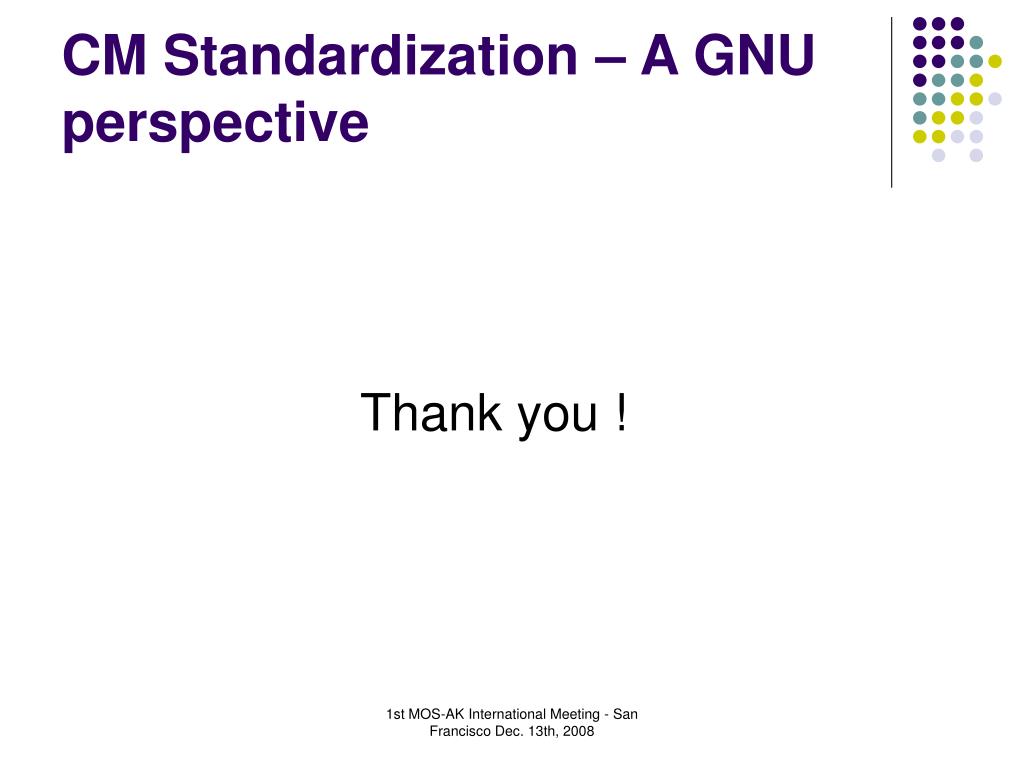 CM Standardization – A GNU perspective

Thank you !

1st MOS-AK International Meeting - San Francisco Dec. 13th, 2008